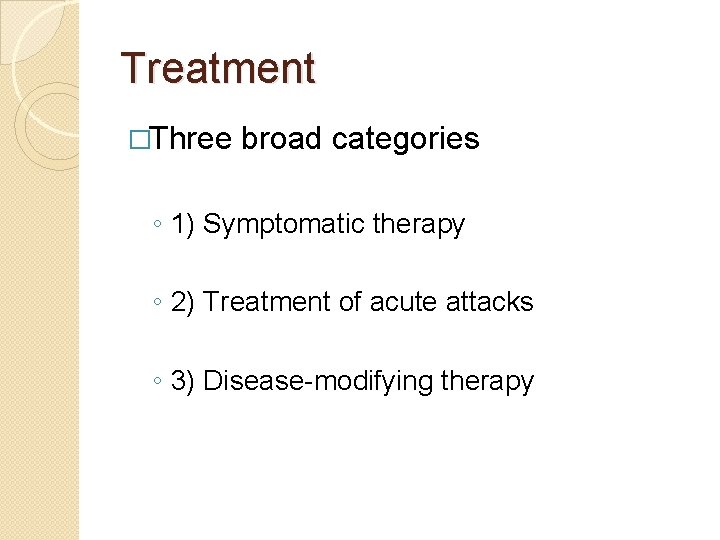 Treatment

□Three broad categories

◦ 1) Symptomatic therapy

◦ 2) Treatment of acute attacks

◦ 3) Disease-modifying therapy